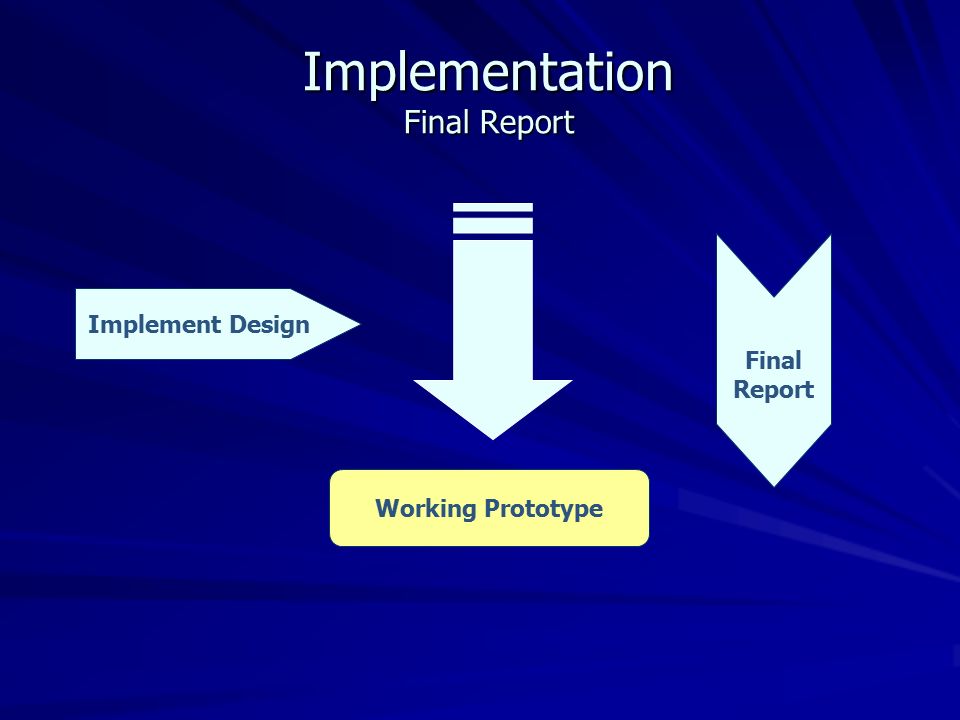 Implementation
Final Report

Implement Design

Final Report

Working Prototype